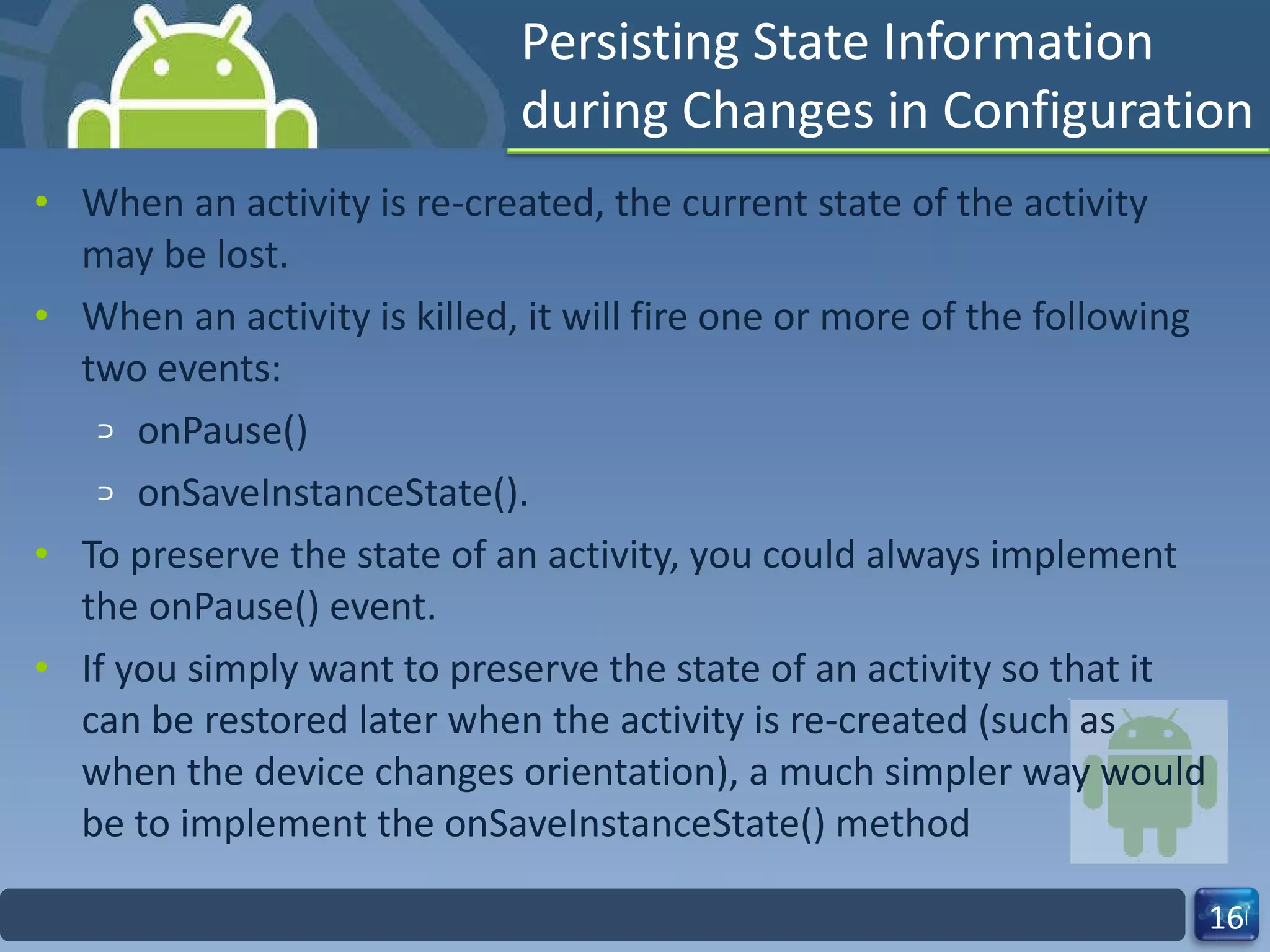 Persisting State Information during Changes in Configuration

• When an activity is re-created, the current state of the activity may be lost.
• When an activity is killed, it will fire one or more of the following two events:
  ⊃ onPause()
  ⊃ onSaveInstanceState().
• To preserve the state of an activity, you could always implement the onPause() event.
• If you simply want to preserve the state of an activity so that it can be restored later when the activity is re-created (such as when the device changes orientation), a much simpler way would be to implement the onSaveInstanceState() method

16